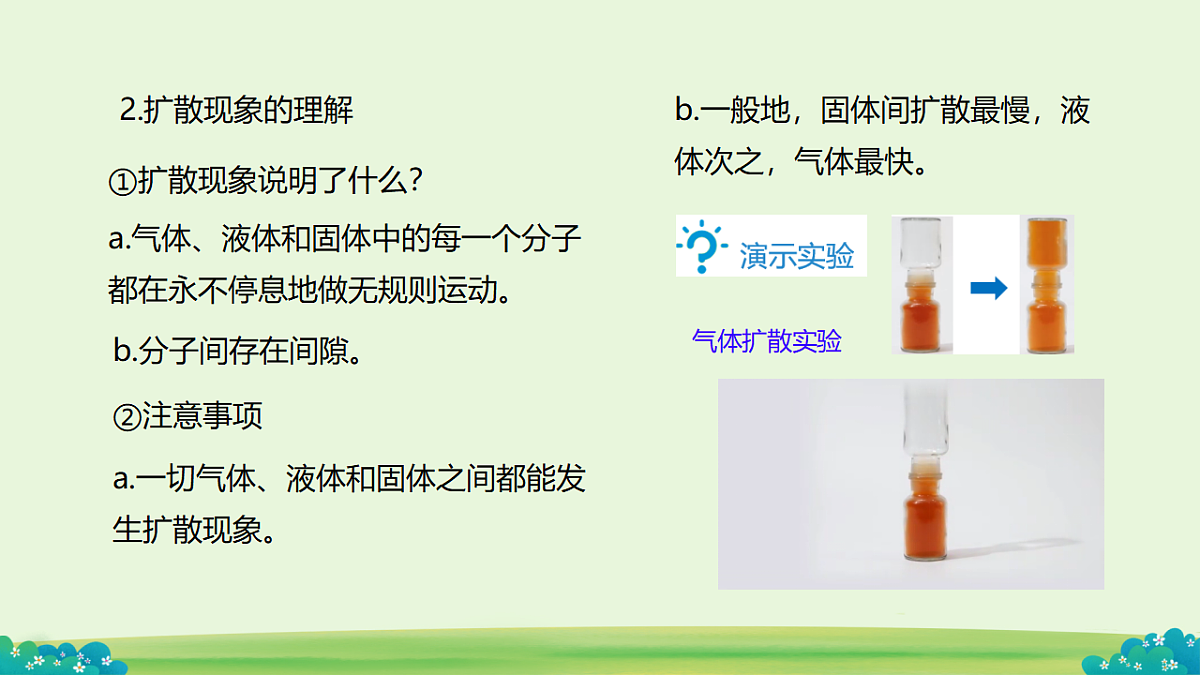 2.扩散现象的理解

①扩散现象说明了什么？

a.气体、液体和固体中的每一个分子都在永不停息地做无规则运动。

b.分子间存在间隙。

②注意事项

a.一切气体、液体和固体之间都能发生扩散现象。

b.一般地，固体间扩散最慢，液体次之，气体最快。

演示实验

气体扩散实验